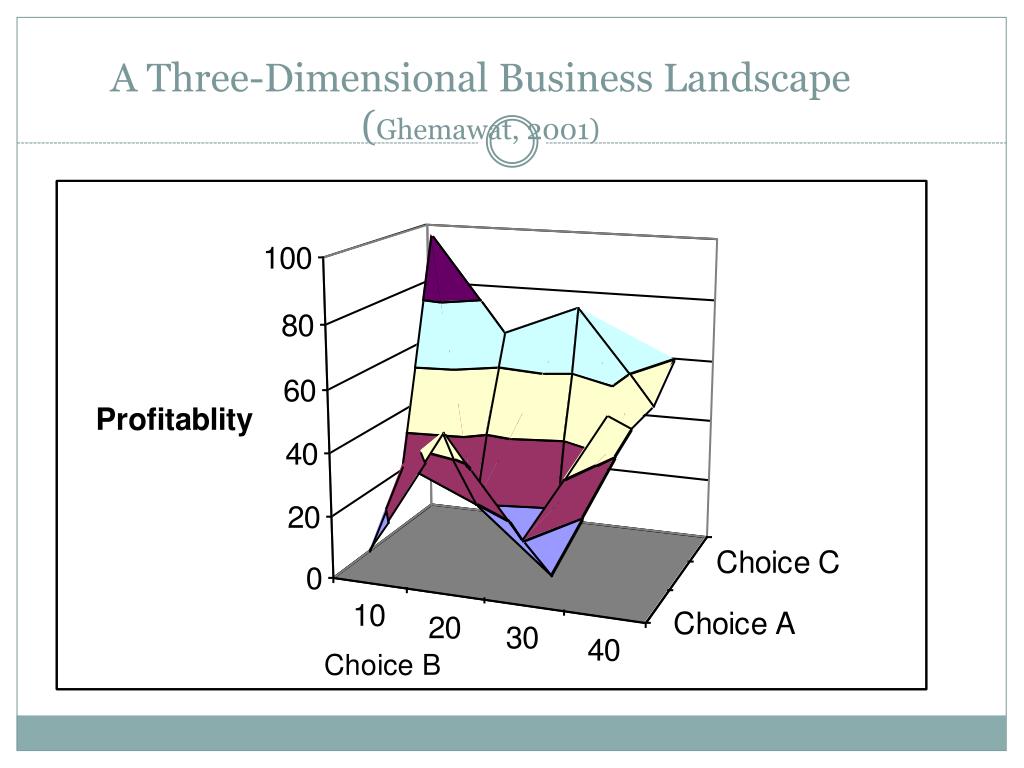 A Three-Dimensional Business Landscape (Ghemawat, 2001)

100
80
60
40
20
0
Profitablity
10
20
30
40
Choice B
Choice C
Choice A